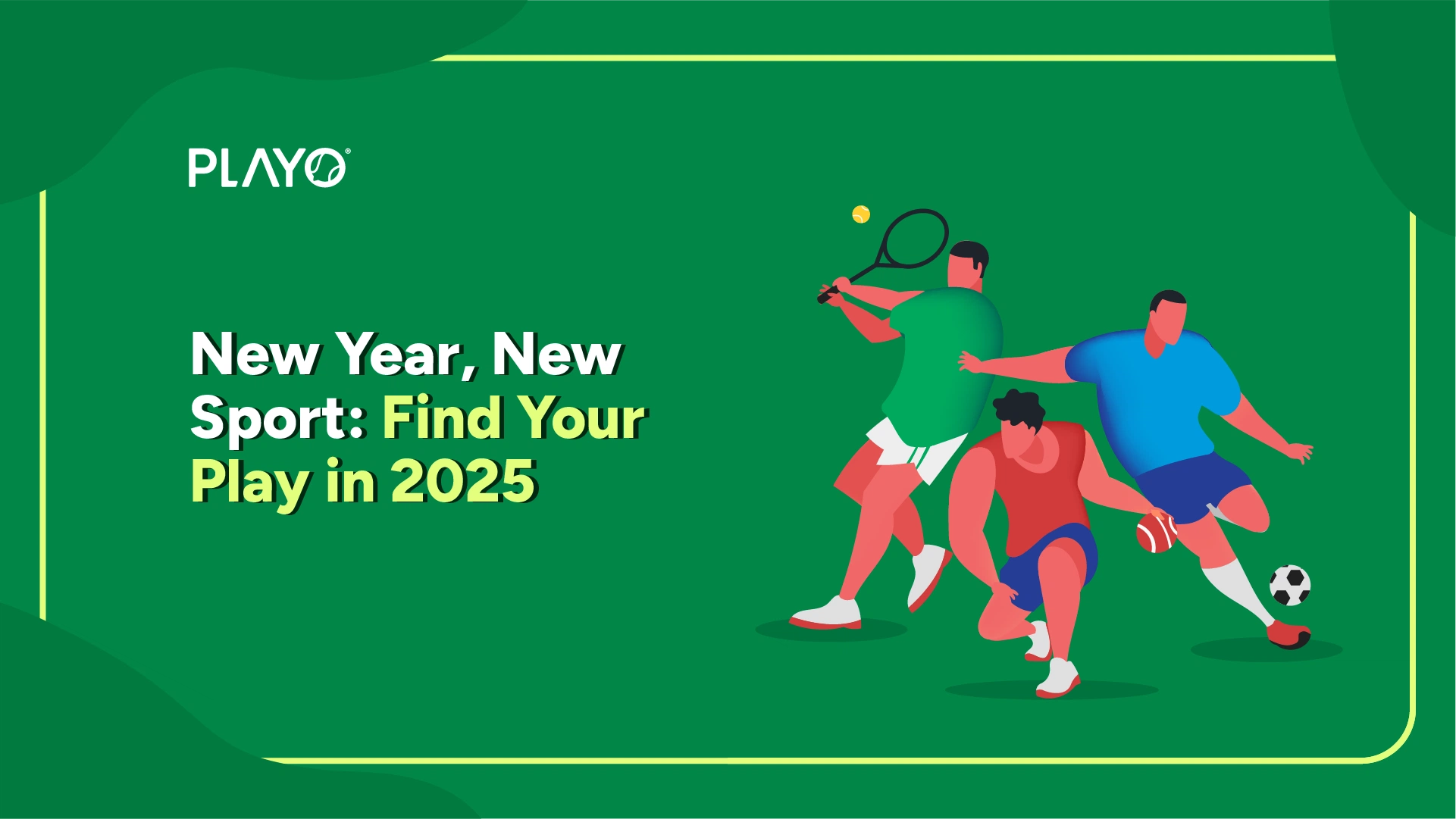 PLAYO®

New Year, New Sport: Find Your Play in 2025